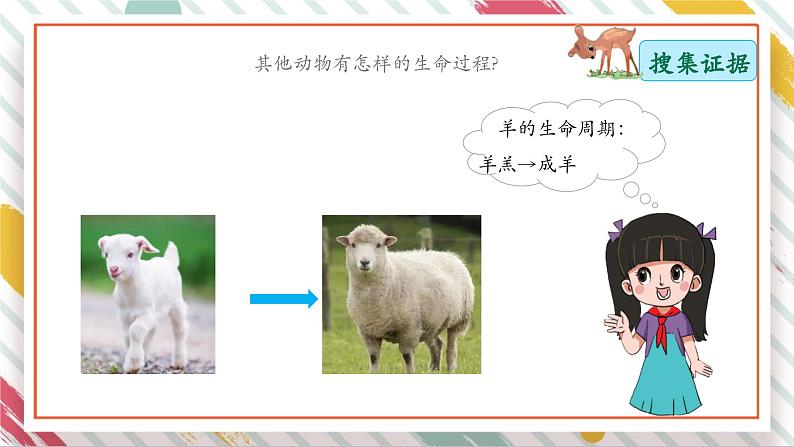 其他动物有怎样的生命过程?

搜集证据

羊的生命周期:
羊羔→成羊